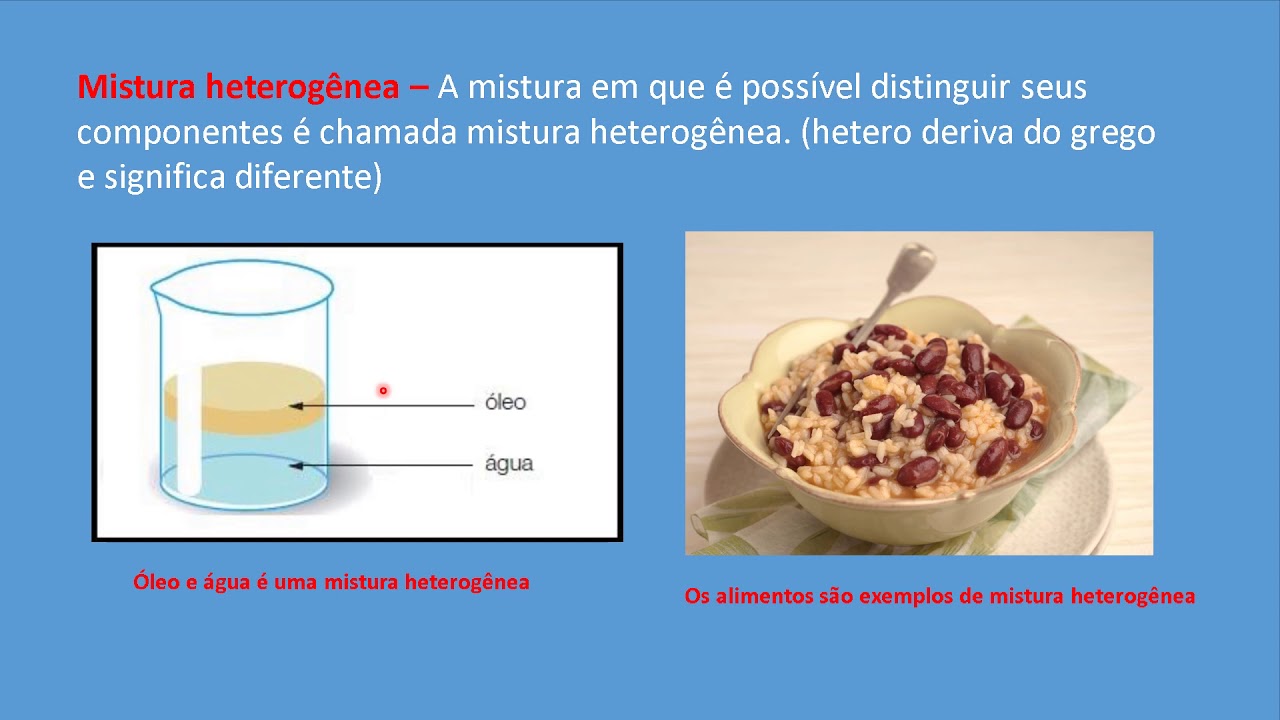 Mistura heterogênea – A mistura em que é possível distinguir seus componentes é chamada mistura heterogênea. (hetero deriva do grego e significa diferente)

óleo

água

Óleo e água é uma mistura heterogênea

Os alimentos são exemplos de mistura heterogênea